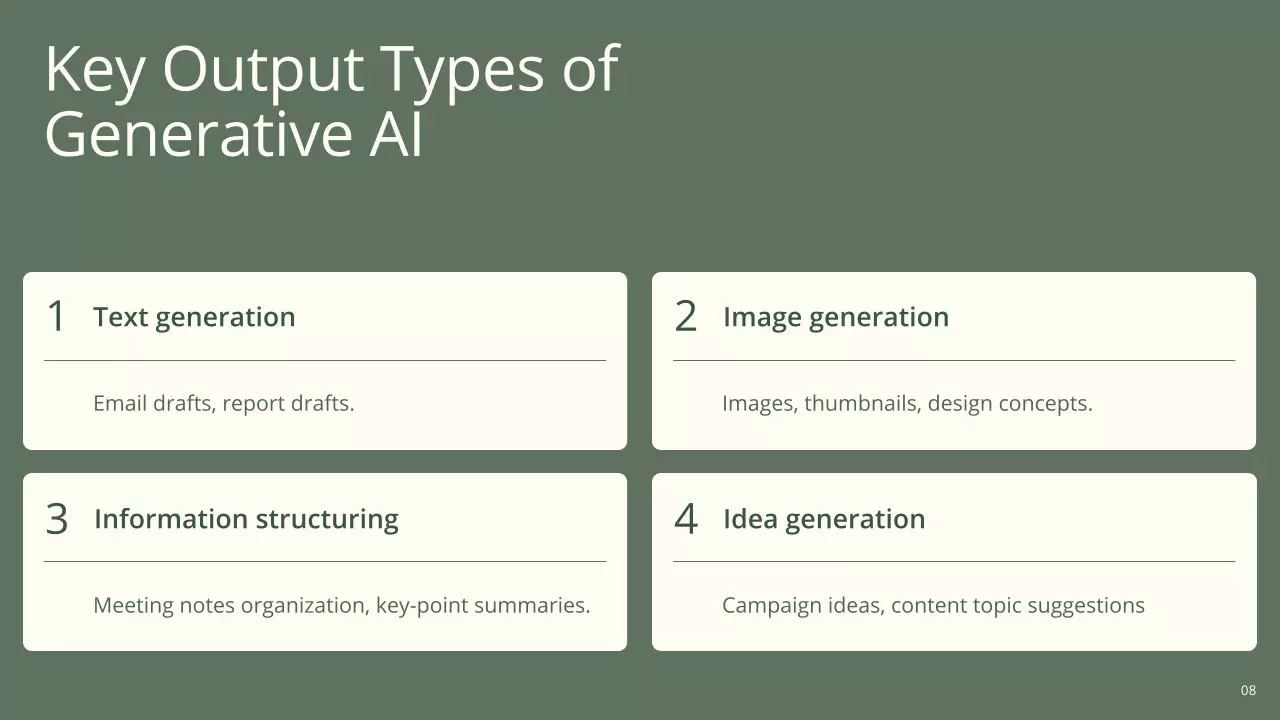 Key Output Types of Generative AI

1 Text generation

Email drafts, report drafts.

2 Image generation

Images, thumbnails, design concepts.

3 Information structuring

Meeting notes organization, key-point summaries.

4 Idea generation

Campaign ideas, content topic suggestions

08